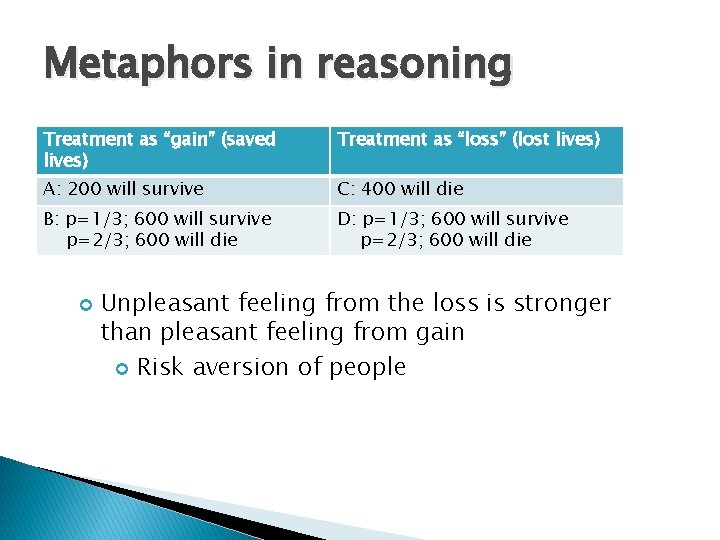 Metaphors in reasoning

| Treatment as “gain” (saved lives) | Treatment as “loss” (lost lives) |
|---|---|
| A: 200 will survive | C: 400 will die |
| B: p=1/3; 600 will survive p=2/3; 600 will die | D: p=1/3; 600 will survive p=2/3; 600 will die |

Unpleasant feeling from the loss is stronger than pleasant feeling from gain

Risk aversion of people